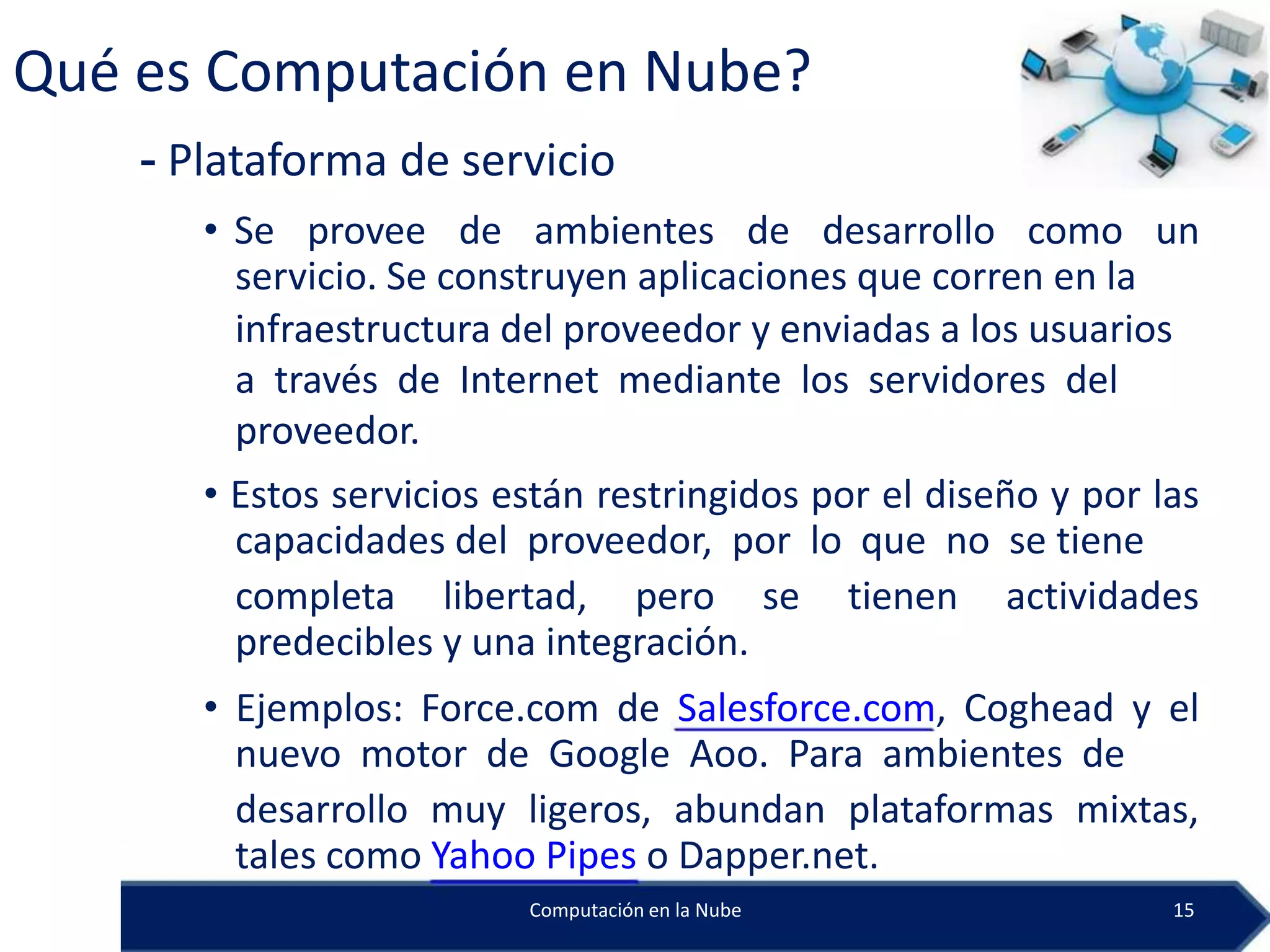 Qué es Computación en Nube?

- Plataforma de servicio

• Se provee de ambientes de desarrollo como un servicio. Se construyen aplicaciones que corren en la infraestructura del proveedor y enviadas a los usuarios a través de Internet mediante los servidores del proveedor.

• Estos servicios están restringidos por el diseño y por las capacidades del proveedor, por lo que no se tiene completa libertad, pero se tienen actividades predecibles y una integración.

• Ejemplos: Force.com de Salesforce.com, Coghead y el nuevo motor de Google Aoo. Para ambientes de desarrollo muy ligeros, abundan plataformas mixtas, tales como Yahoo Pipes o Dapper.net.

Computación en la Nube

15